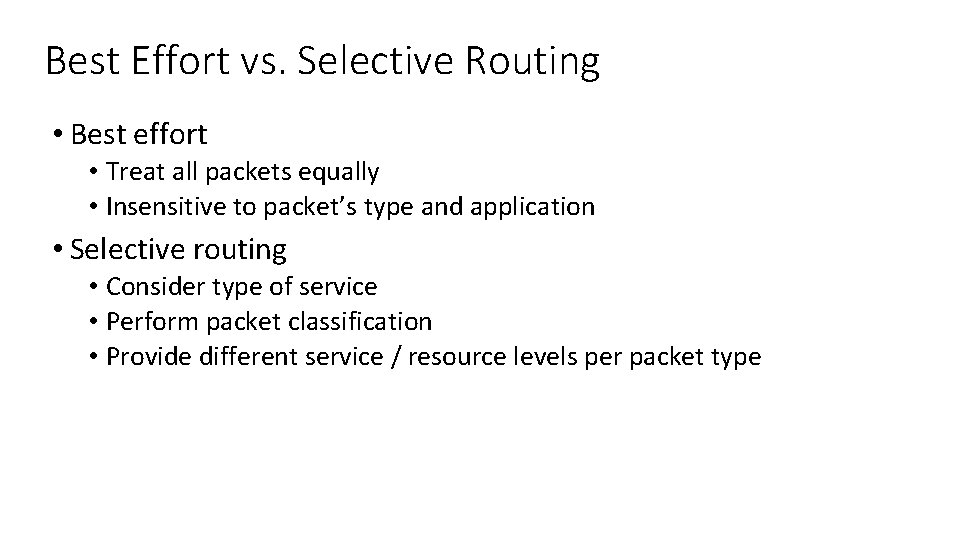 Best Effort vs. Selective Routing

• Best effort
  • Treat all packets equally
  • Insensitive to packet's type and application
• Selective routing
  • Consider type of service
  • Perform packet classification
  • Provide different service / resource levels per packet type